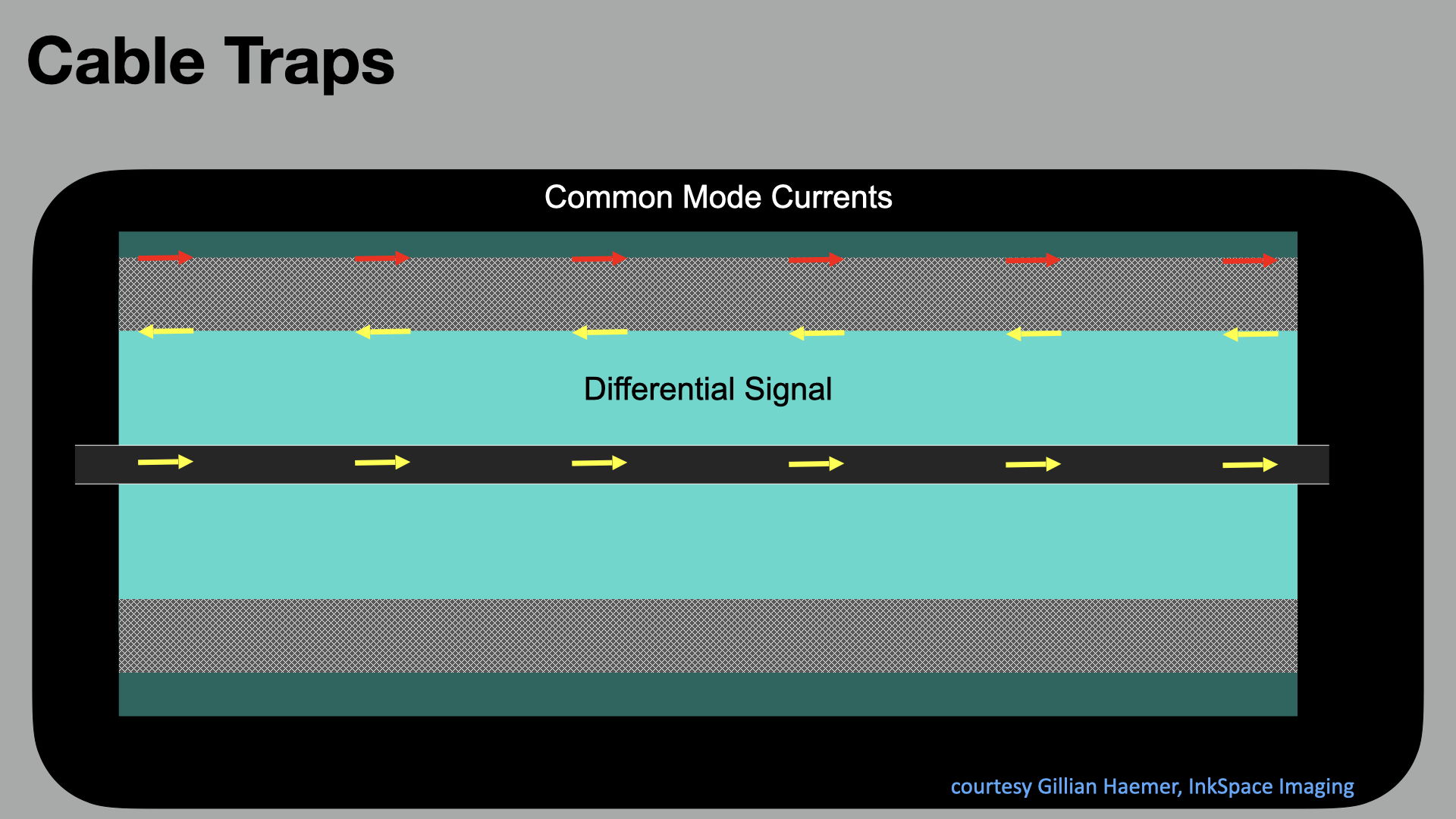 Cable Traps

Common Mode Currents

Differential Signal

courtesy Gillian Haemer, InkSpace Imaging